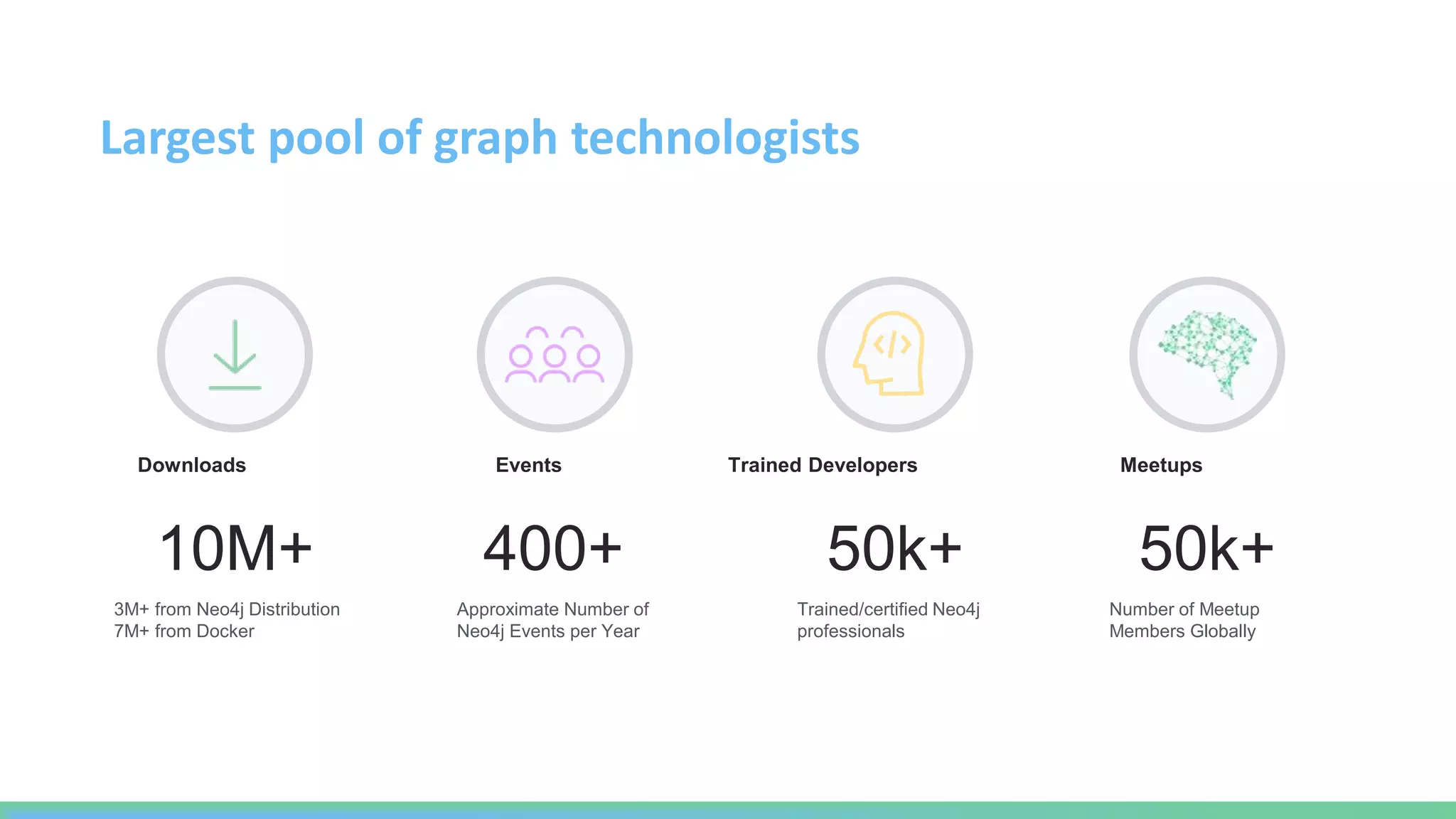 Largest pool of graph technologists

Downloads

10M+

3M+ from Neo4j Distribution
7M+ from Docker

Events

400+

Approximate Number of Neo4j Events per Year

Trained Developers

50k+

Trained/certified Neo4j professionals

Meetups

50k+

Number of Meetup Members Globally